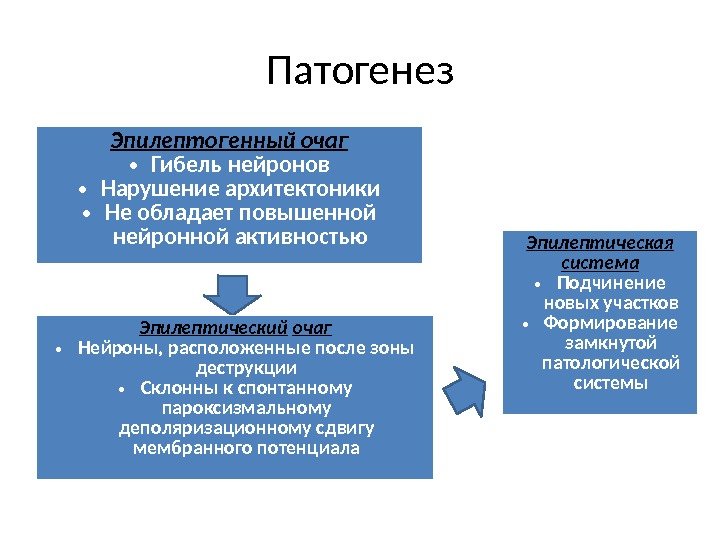 Патогенез

Эпилептогенный очаг
• Гибель нейронов
• Нарушение архитектоники
• Не обладает повышенной нейронной активностью

Эпилептический очаг
• Нейроны, расположенные после зоны деструкции
• Склонны к спонтанному пароксизмальному деполяризационному сдвигу мембранного потенциала

Эпилептическая система
• Подчинение новых участков
• Формирование замкнутой патологической системы